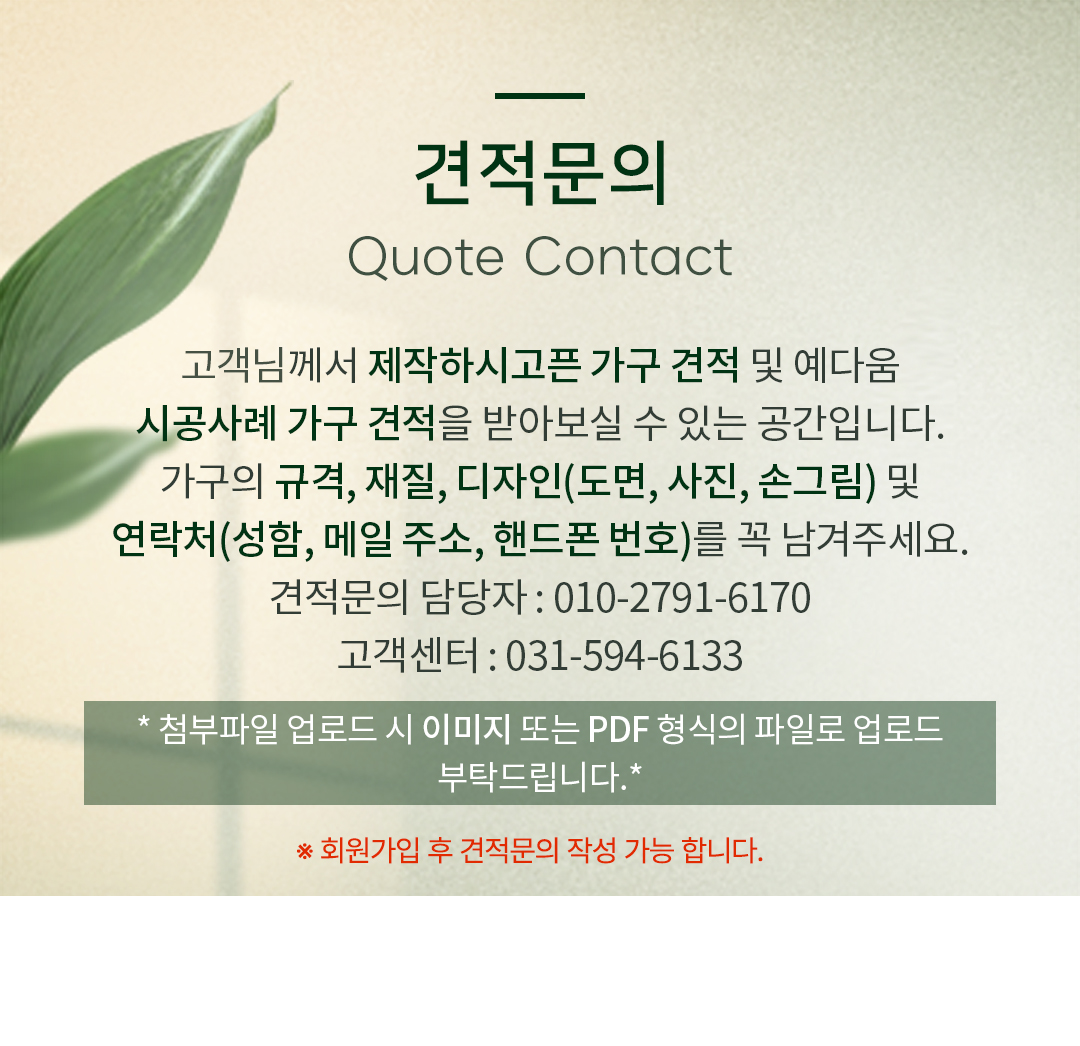 견적문의

Quote Contact

고객님께서 제작하시고픈 가구 견적 및 예다움 시공사례 가구 견적을 받아보실 수 있는 공간입니다. 가구의 규격, 재질, 디자인(도면, 사진, 손그림) 및 연락처(성함, 메일 주소, 핸드폰 번호)를 꼭 남겨주세요.
견적문의 담당자 : 010-2791-6170
고객센터 : 031-594-6133

* 첨부파일 업로드 시 이미지 또는 PDF 형식의 파일로 업로드 부탁드립니다.*

※ 회원가입 후 견적문의 작성 가능 합니다.